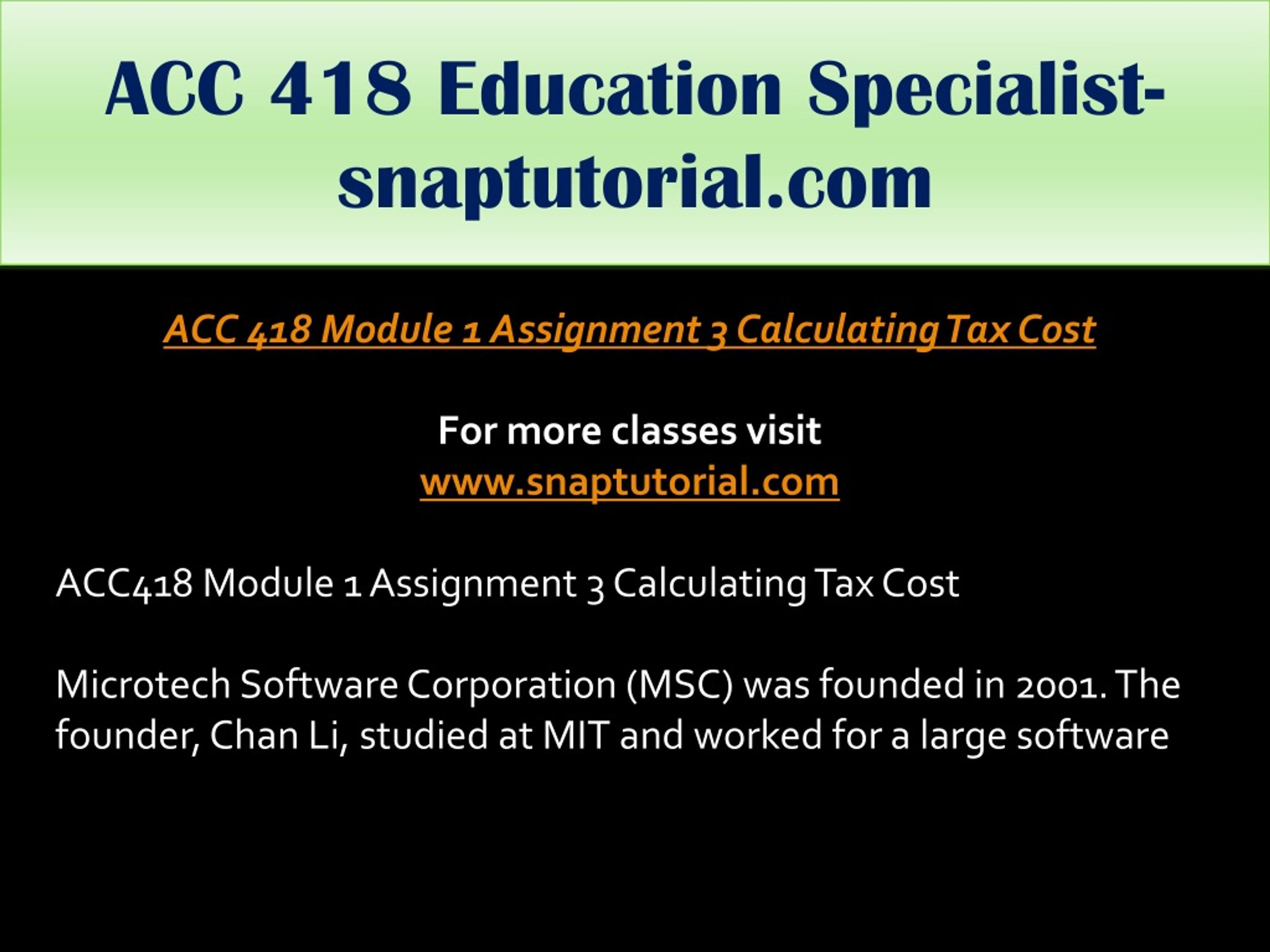 ACC 418 Education Specialist-snaptutorial.com

ACC 418 Module 1 Assignment 3 Calculating Tax Cost

For more classes visit
www.snaptutorial.com

ACC418 Module 1 Assignment 3 Calculating Tax Cost

Microtech Software Corporation (MSC) was founded in 2001. The founder, Chan Li, studied at MIT and worked for a large software